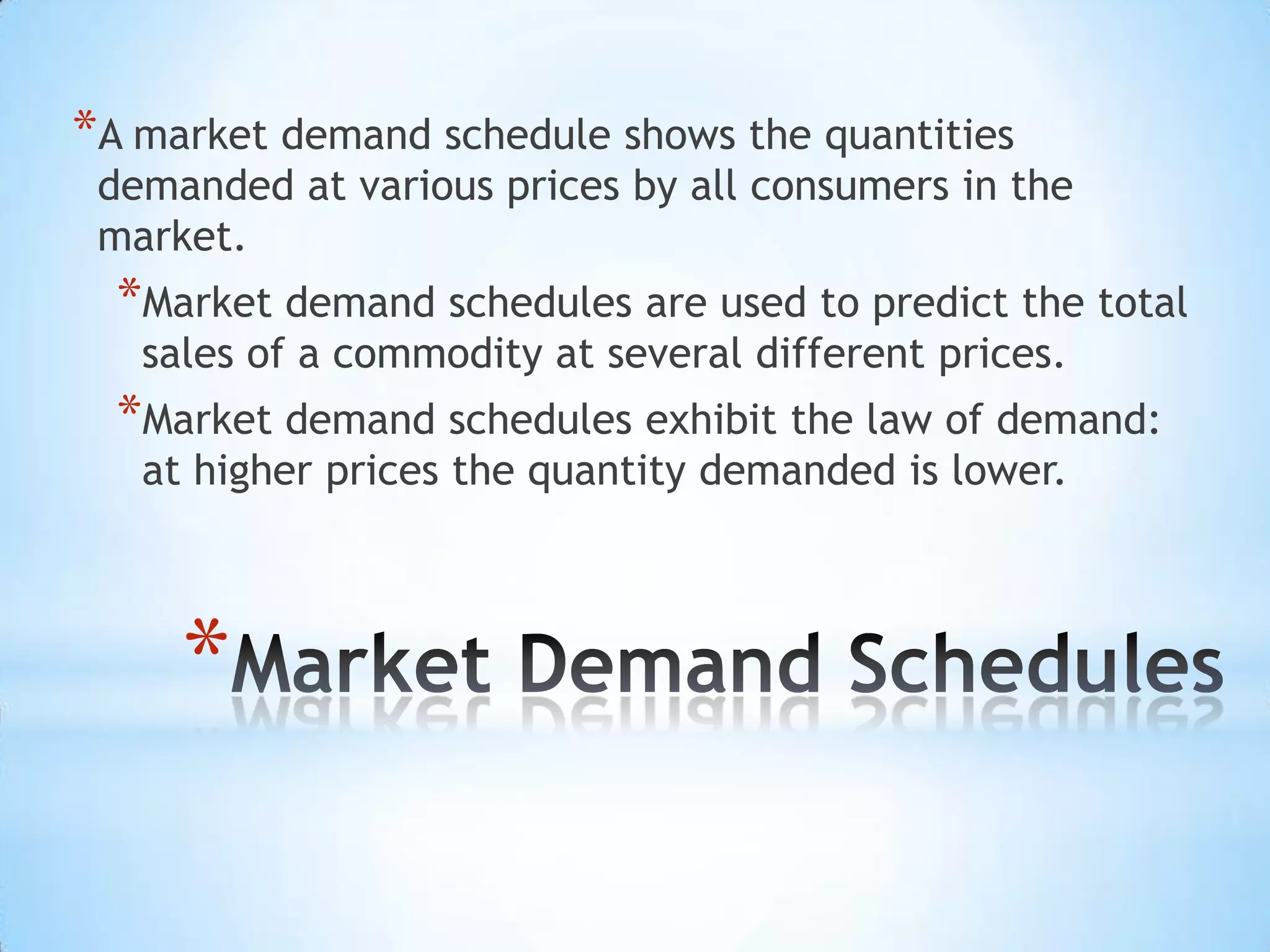 *A market demand schedule shows the quantities demanded at various prices by all consumers in the market.

*Market demand schedules are used to predict the total sales of a commodity at several different prices.

*Market demand schedules exhibit the law of demand: at higher prices the quantity demanded is lower.

*Market Demand Schedules